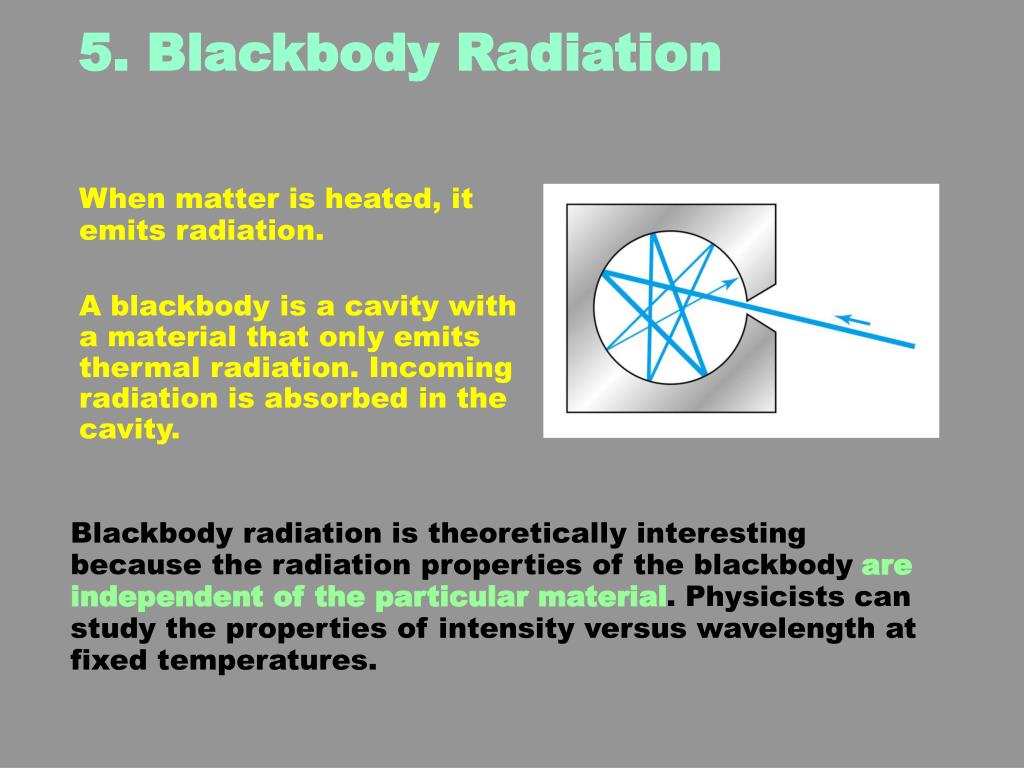 5. Blackbody Radiation

When matter is heated, it emits radiation.

A blackbody is a cavity with a material that only emits thermal radiation. Incoming radiation is absorbed in the cavity.

Blackbody radiation is theoretically interesting because the radiation properties of the blackbody are independent of the particular material. Physicists can study the properties of intensity versus wavelength at fixed temperatures.